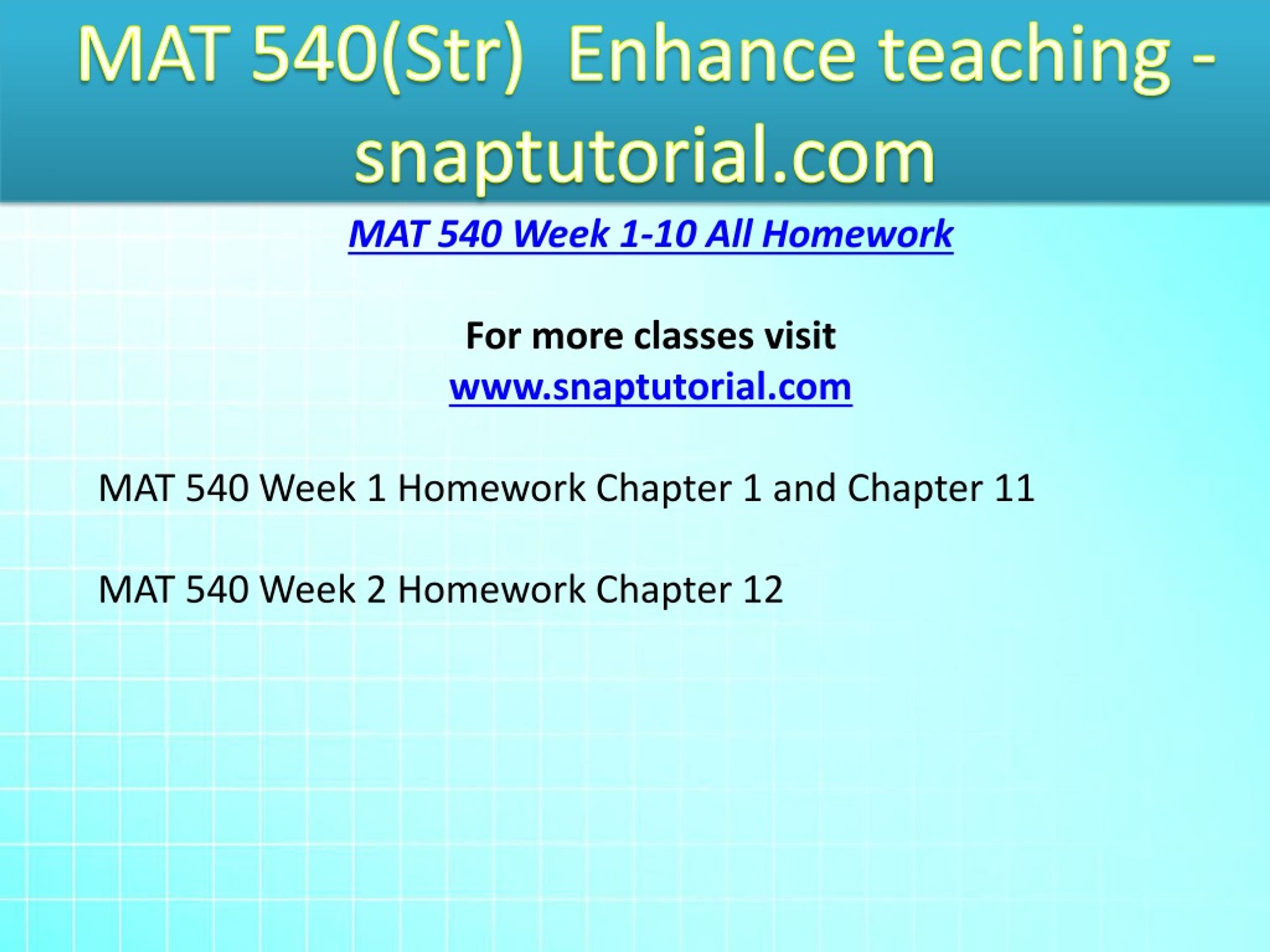 MAT 540(Str) Enhance teaching - snaptutorial.com

MAT 540 Week 1-10 All Homework

For more classes visit
www.snaptutorial.com

MAT 540 Week 1 Homework Chapter 1 and Chapter 11

MAT 540 Week 2 Homework Chapter 12